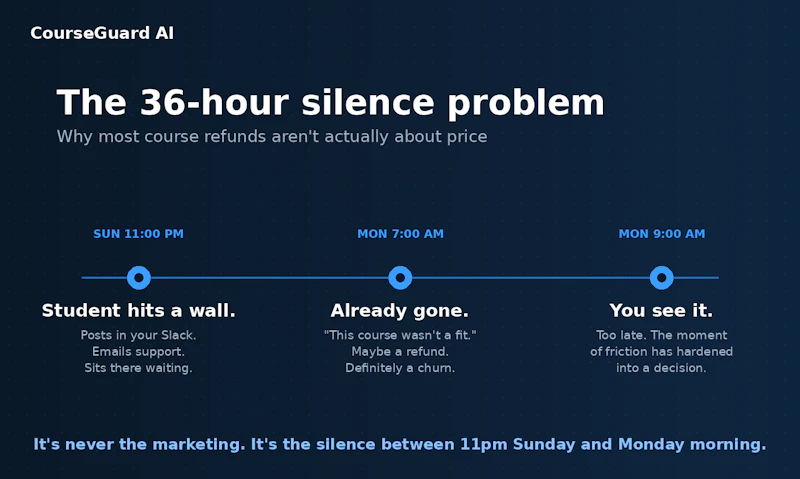 CourseGuard AI

The 36-hour silence problem

Why most course refunds aren't actually about price

SUN 11:00 PM

Student hits a wall.

Posts in your Slack. Emails support. Sits there waiting.

MON 7:00 AM

Already gone.

"This course wasn't a fit." Maybe a refund. Definitely a churn.

MON 9:00 AM

You see it.

Too late. The moment of friction has hardened into a decision.

It's never the marketing. It's the silence between 11pm Sunday and Monday morning.